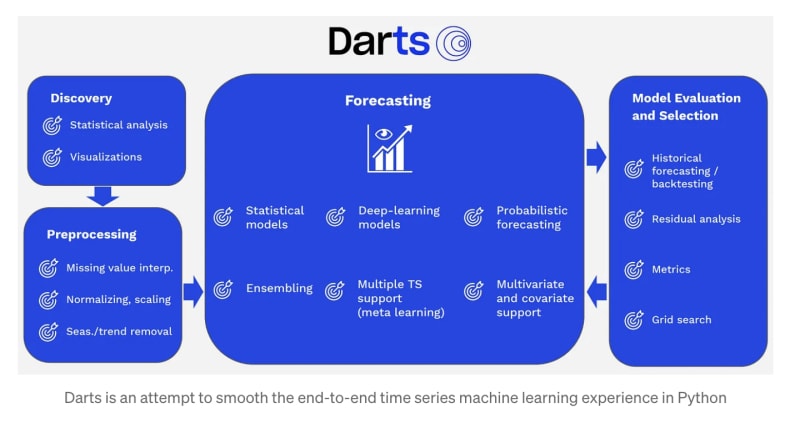 Darts

Discovery
Statistical analysis
Visualizations

Preprocessing
Missing value interp.
Normalizing, scaling
Seas./trend removal

Forecasting
Statistical models
Deep-learning models
Probabilistic forecasting
Ensembling
Multiple TS support (meta learning)
Multivariate and covariate support

Model Evaluation and Selection
Historical forecasting / backtesting
Residual analysis
Metrics
Grid search

Darts is an attempt to smooth the end-to-end time series machine learning experience in Python